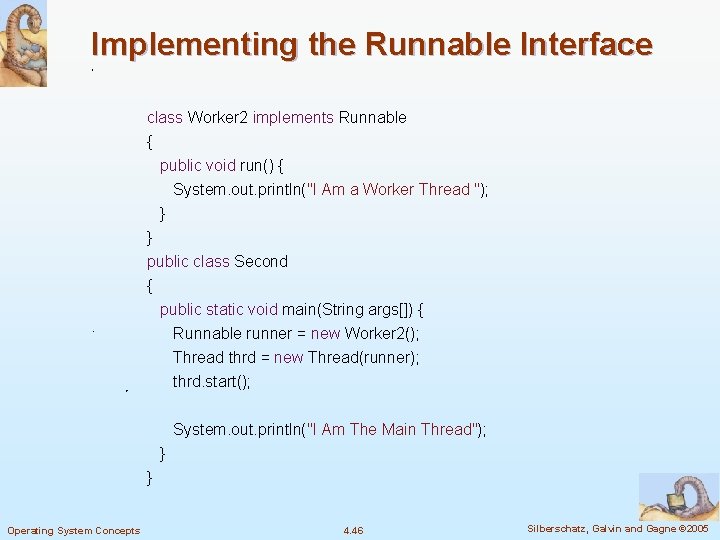 Implementing the Runnable Interface

class Worker2 implements Runnable
{
public void run() {
System.out.println("I Am a Worker Thread ");
}
}
public class Second
{
public static void main(String args[]) {
Runnable runner = new Worker2();
Thread thrd = new Thread(runner);
thrd.start();

System.out.println("I Am The Main Thread");
}
}

Operating System Concepts
4.46
Silberschatz, Galvin and Gagne ©2005